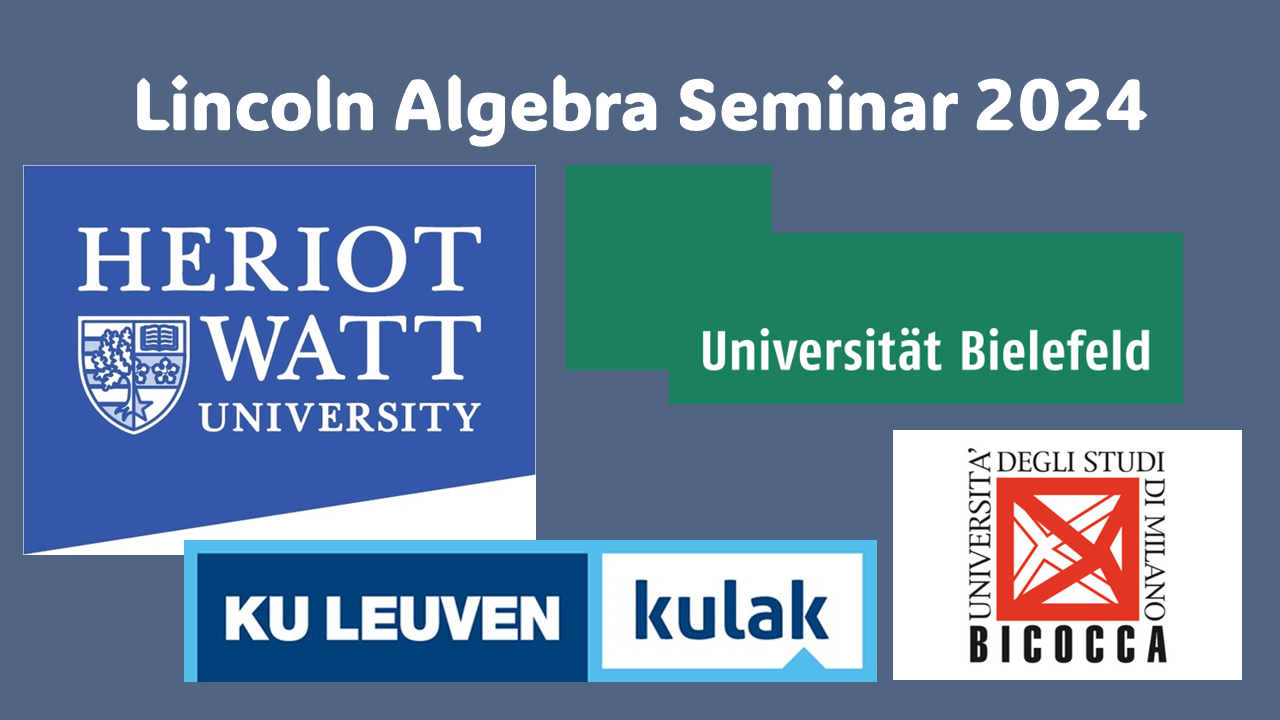 Lincoln Algebra Seminar 2024

HERIOT WATT UNIVERSITY

Universität Bielefeld

KU LEUVEN kulak

UNIVERSITA' DEGLI STUDI DI MILANO BICOCCA